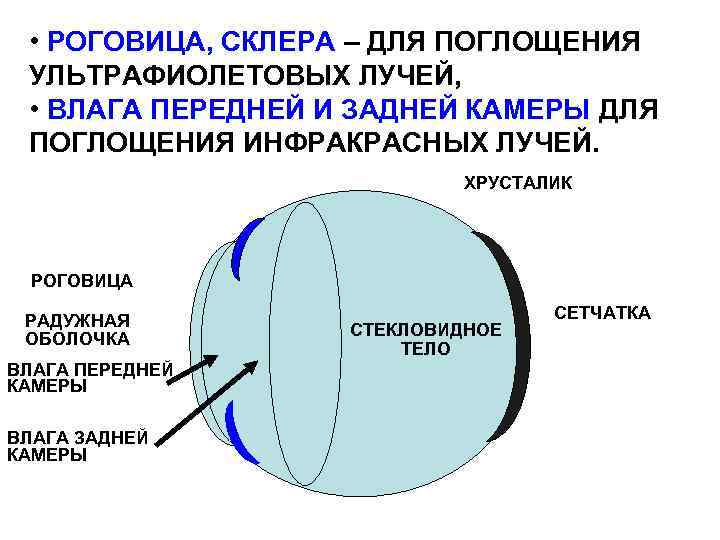 • РОГОВИЦА, СКЛЕРА – ДЛЯ ПОГЛОЩЕНИЯ УЛЬТРАФИОЛЕТОВЫХ ЛУЧЕЙ,
• ВЛАГА ПЕРЕДНЕЙ И ЗАДНЕЙ КАМЕРЫ ДЛЯ ПОГЛОЩЕНИЯ ИНФРАКРАСНЫХ ЛУЧЕЙ.

ХРУСТАЛИК

РОГОВИЦА

РАДУЖНАЯ ОБОЛОЧКА

ВЛАГА ПЕРЕДНЕЙ КАМЕРЫ

ВЛАГА ЗАДНЕЙ КАМЕРЫ

СТЕКЛОВИДНОЕ ТЕЛО

СЕТЧАТКА